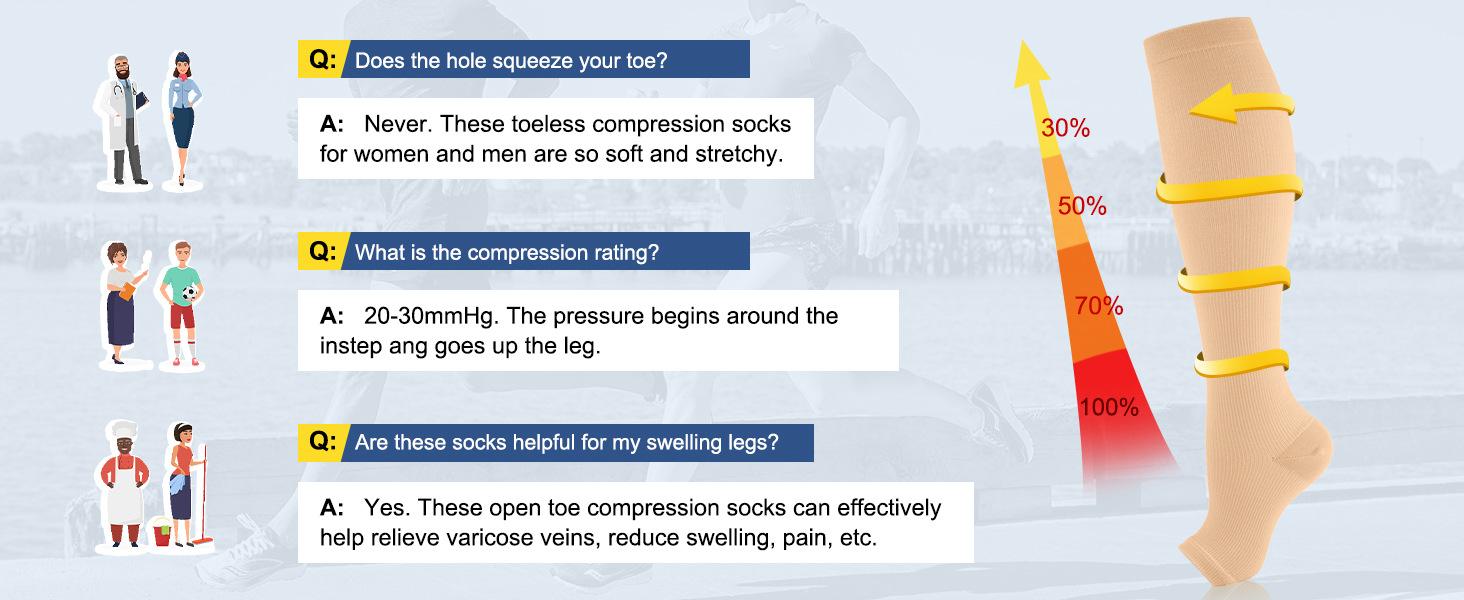 Q: Does the hole squeeze your toe?

A: Never. These toeless compression socks for women and men are so soft and stretchy.

Q: What is the compression rating?

A: 20-30mmHg. The pressure begins around the instep ang goes up the leg.

Q: Are these socks helpful for my swelling legs?

A: Yes. These open toe compression socks can effectively help relieve varicose veins, reduce swelling, pain, etc.

30%

50%

70%

100%